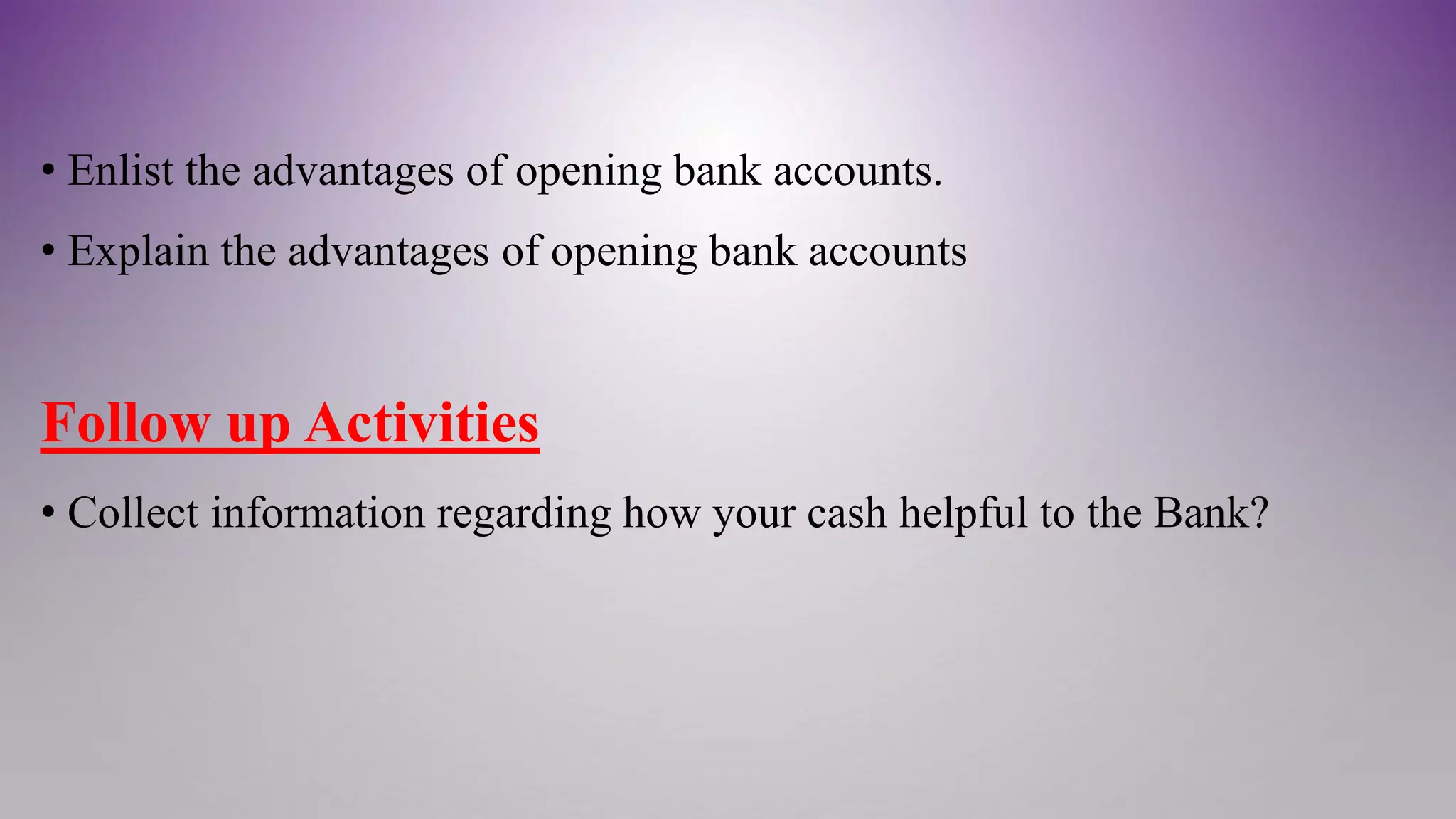 • Enlist the advantages of opening bank accounts.

• Explain the advantages of opening bank accounts

Follow up Activities

• Collect information regarding how your cash helpful to the Bank?